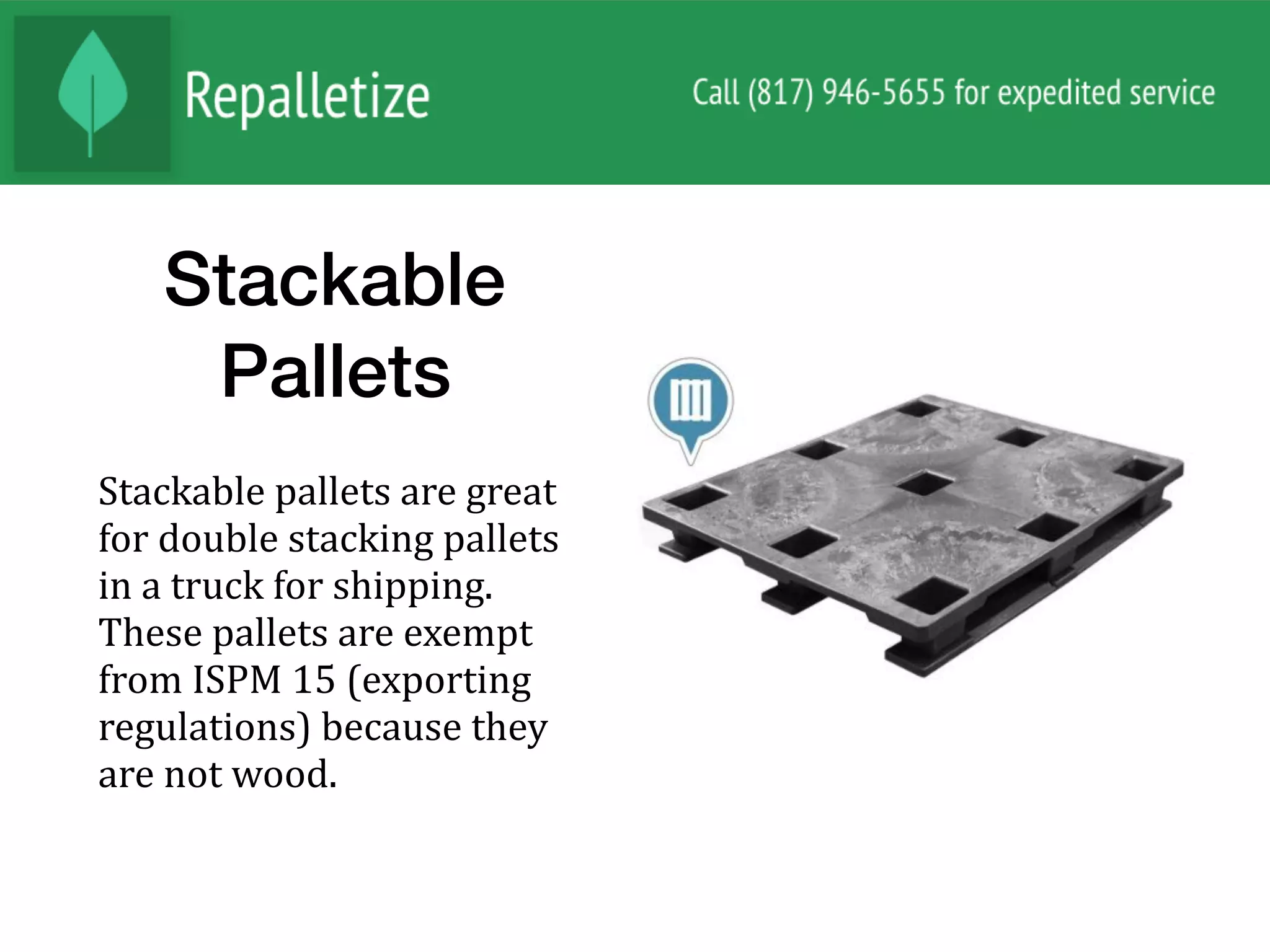 Repalletize

Call (817) 946-5655 for expedited service

Stackable Pallets

Stackable pallets are great for double stacking pallets in a truck for shipping. These pallets are exempt from ISPM 15 (exporting regulations) because they are not wood.